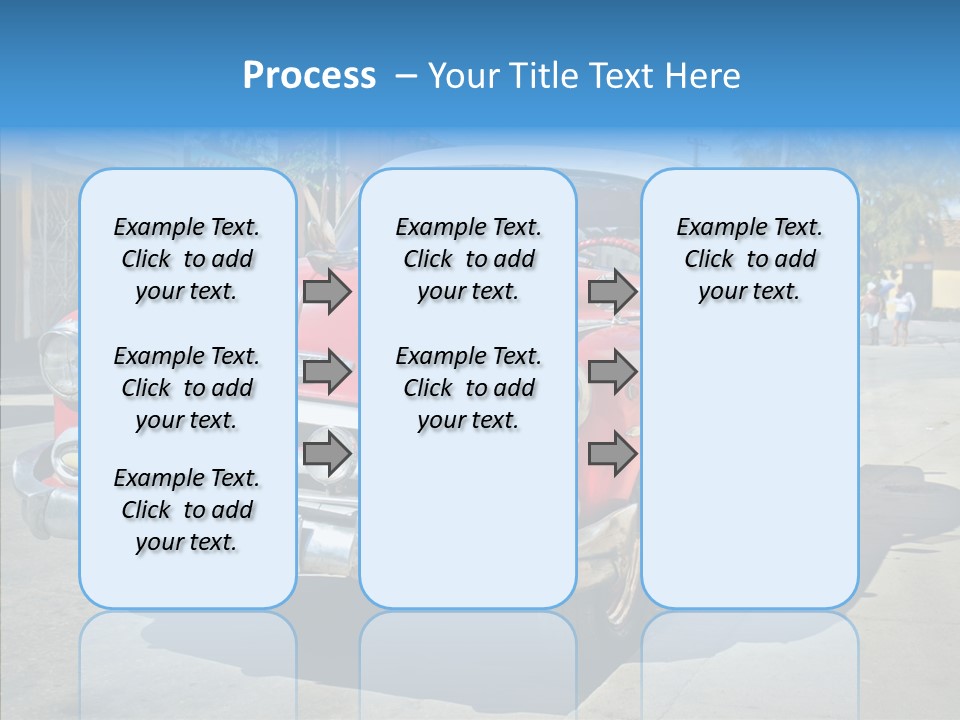 Process – Your Title Text Here

Example Text. Click to add your text.

Example Text. Click to add your text.

Example Text. Click to add your text.

Example Text. Click to add your text.

Example Text. Click to add your text.

Example Text. Click to add your text.